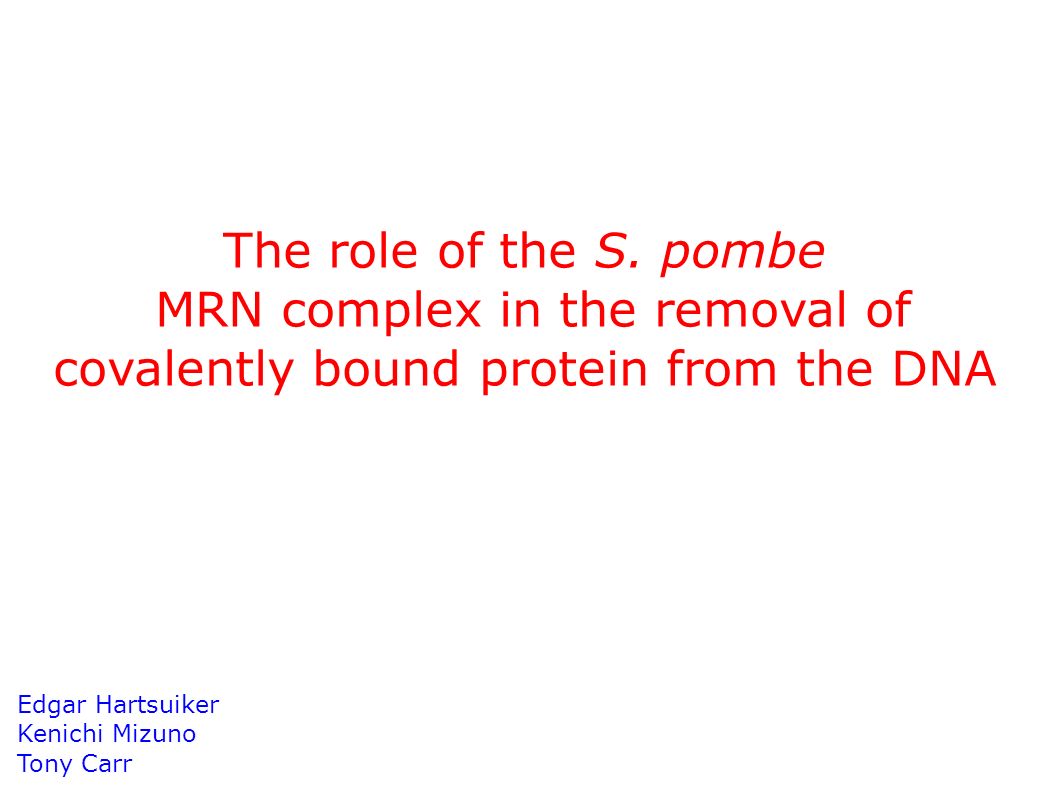 The role of the S. pombe MRN complex in the removal of covalently bound protein from the DNA

Edgar Hartsuiker
Kenichi Mizuno
Tony Carr